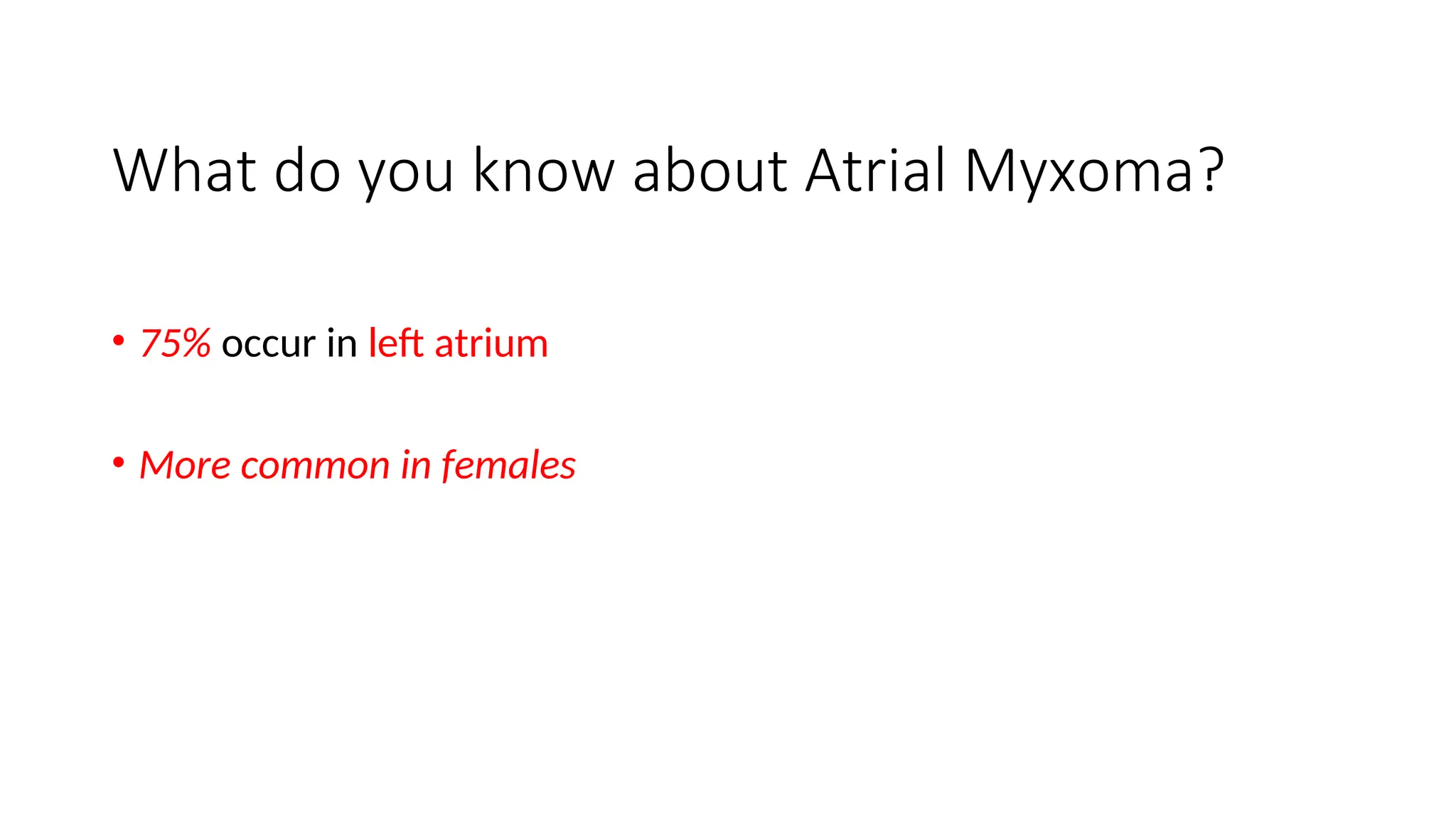 What do you know about Atrial Myxoma?

• 75% occur in left atrium

• More common in females